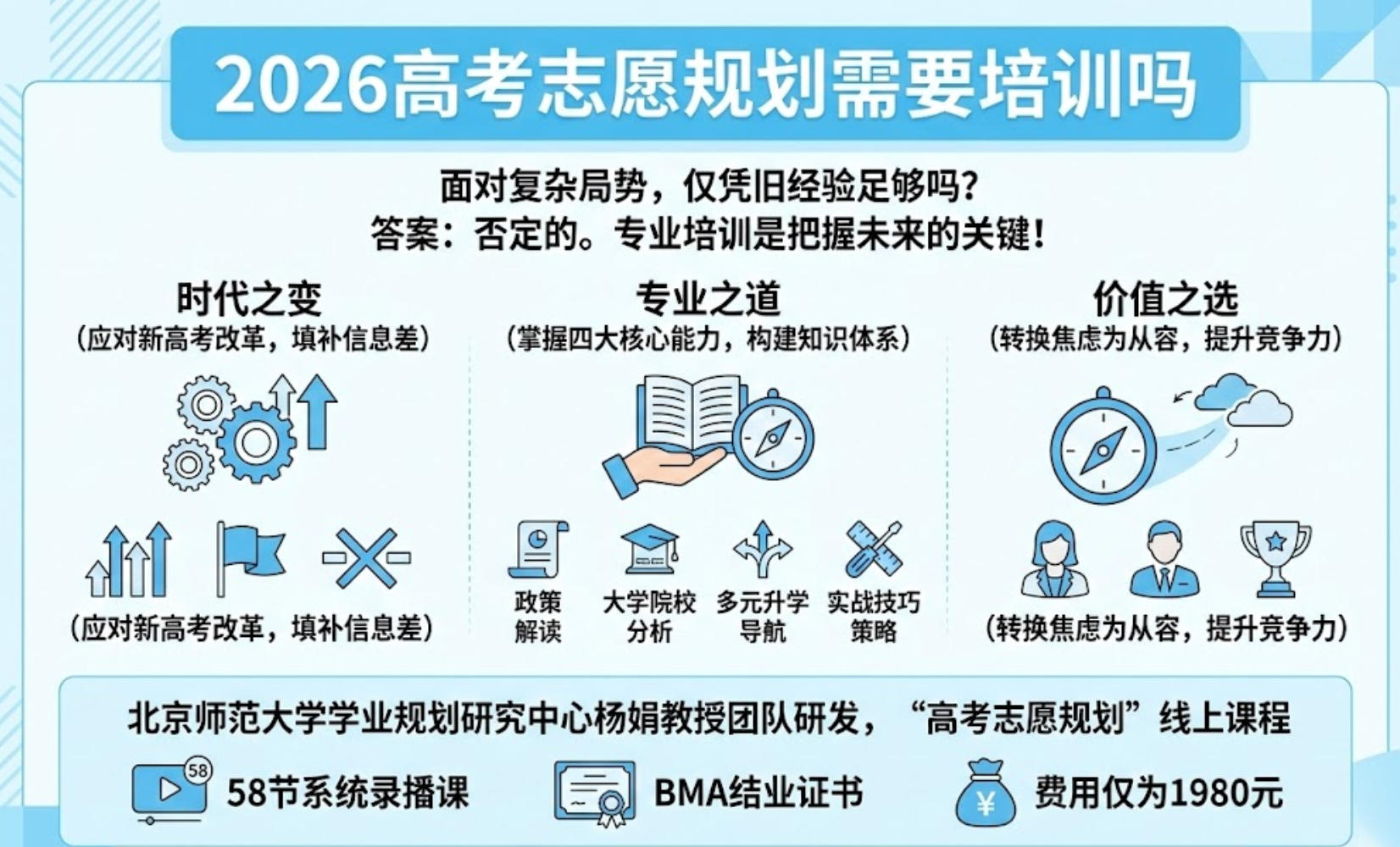 2026高考志愿规划需要培训吗

面对复杂局势，仅凭旧经验足够吗？
答案：否定的。专业培训是把握未来的关键！

时代之变
（应对新高考改革，填补信息差）

（应对新高考改革，填补信息差）

专业之道
（掌握四大核心能力，构建知识体系）

政策解读
大学院校分析
多元升学导航
实战技巧策略

价值之选
（转换焦虑为从容，提升竞争力）

（转换焦虑为从容，提升竞争力）

北京师范大学学业规划研究中心杨娟教授团队研发，“高考志愿规划”线上课程

58
58节系统录播课
BMA结业证书
¥
费用仅为1980元